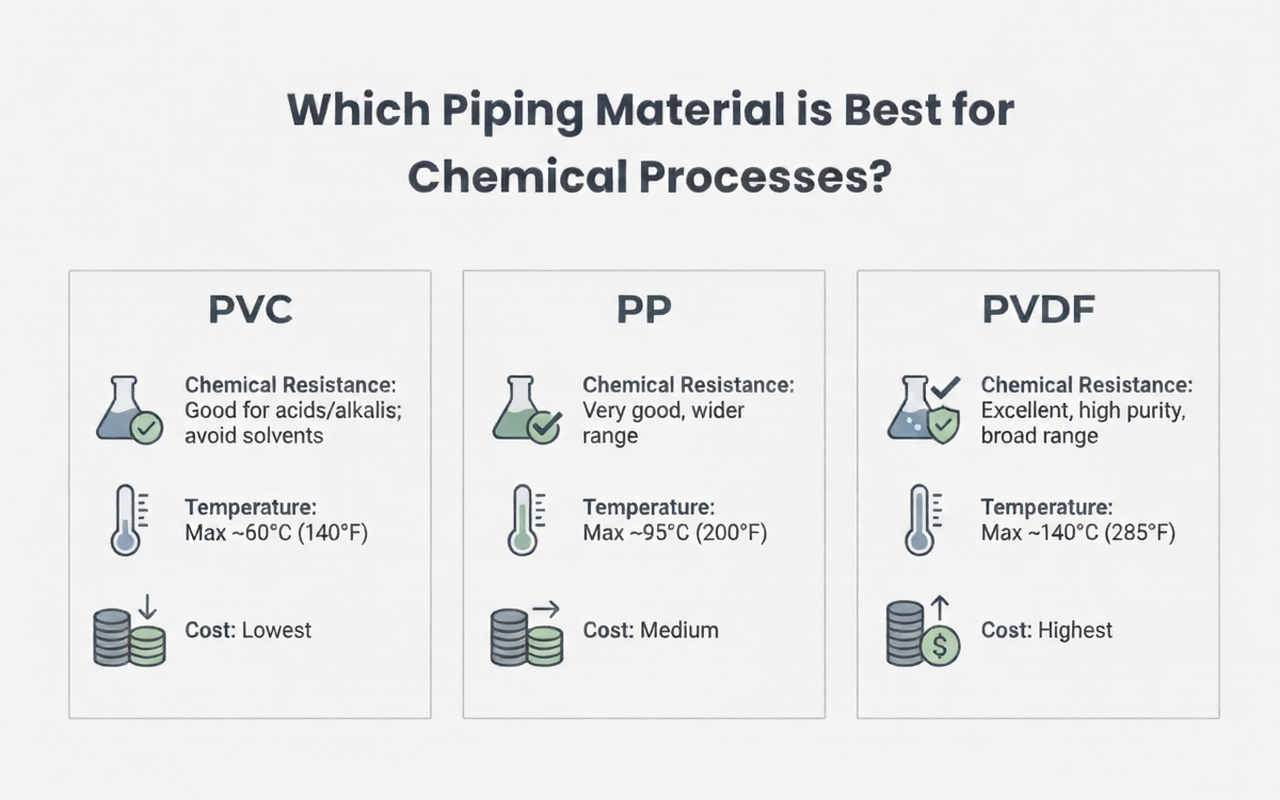 Which Piping Material is Best for Chemical Processes?

PVC

Chemical Resistance: Good for acids/alkalis; avoid solvents

Temperature: Max ~60°C (140°F)

Cost: Lowest

PP

Chemical Resistance: Very good, wider range

Temperature: Max ~95°C (200°F)

Cost: Medium

PVDF

Chemical Resistance: Excellent, high purity, broad range

Temperature: Max ~140°C (285°F)

Cost: Highest